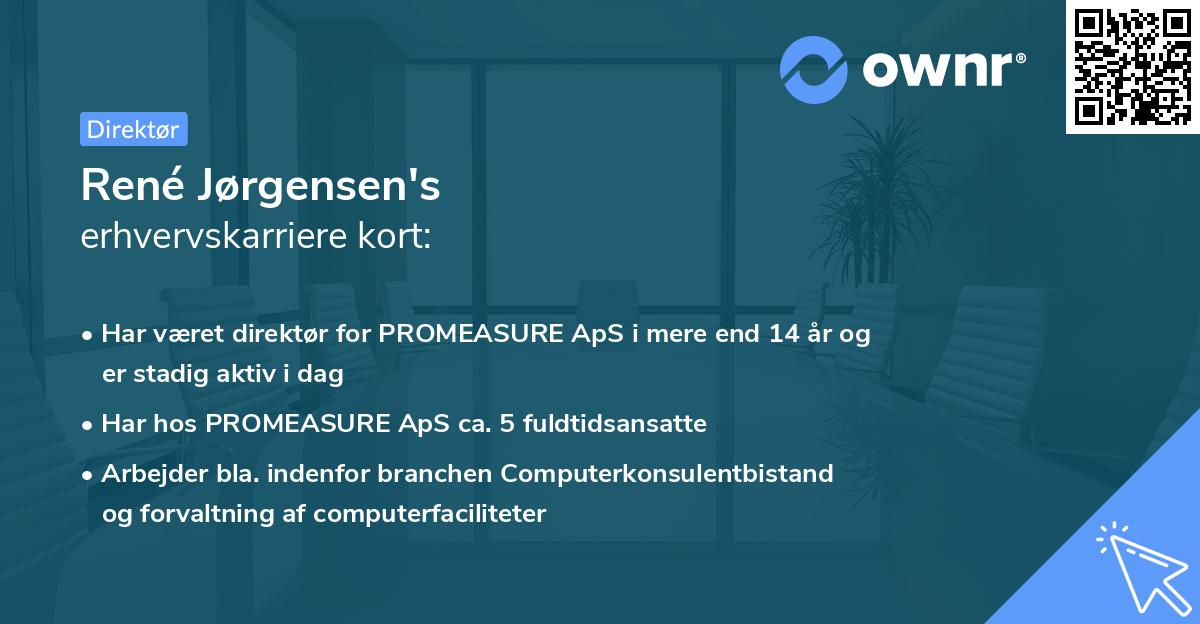 ownr®

Direktør

René Jørgensen's
erhvervskarriere kort:

• Har været direktør for PROMEASURE ApS i mere end 14 år og er stadig aktiv i dag

• Har hos PROMEASURE ApS ca. 5 fuldtidsansatte

• Arbejder bla. indenfor branchen Computerkonsulentbistand og forvaltning af computerfaciliteter